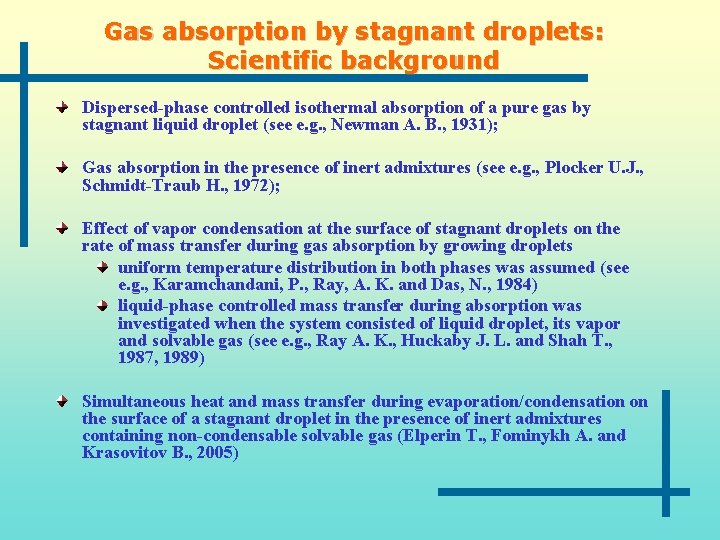 Gas absorption by stagnant droplets: Scientific background

Dispersed-phase controlled isothermal absorption of a pure gas by stagnant liquid droplet (see e.g., Newman A. B., 1931);

Gas absorption in the presence of inert admixtures (see e.g., Plocker U.J., Schmidt-Traub H., 1972);

Effect of vapor condensation at the surface of stagnant droplets on the rate of mass transfer during gas absorption by growing droplets

uniform temperature distribution in both phases was assumed (see e.g., Karamchandani, P., Ray, A. K. and Das, N., 1984)

liquid-phase controlled mass transfer during absorption was investigated when the system consisted of liquid droplet, its vapor and solvable gas (see e.g., Ray A. K., Huckaby J. L. and Shah T., 1987, 1989)

Simultaneous heat and mass transfer during evaporation/condensation on the surface of a stagnant droplet in the presence of inert admixtures containing non-condensable solvable gas (Elperin T., Fominykh A. and Krasovitov B., 2005)